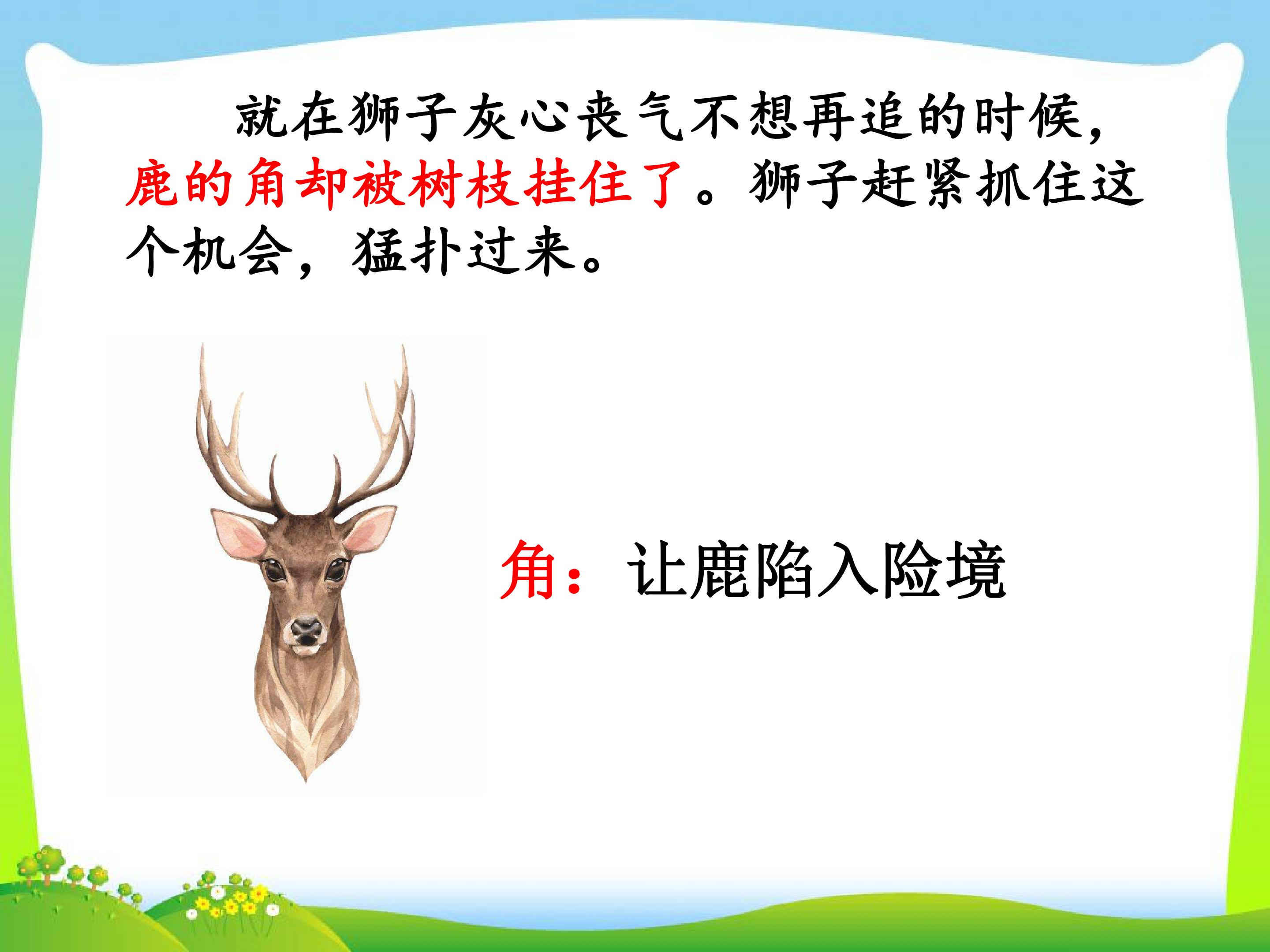 就在狮子灰心丧气不想再追的时候，鹿的角却被树枝挂住了。狮子赶紧抓住这个机会，猛扑过来。

角：让鹿陷入险境